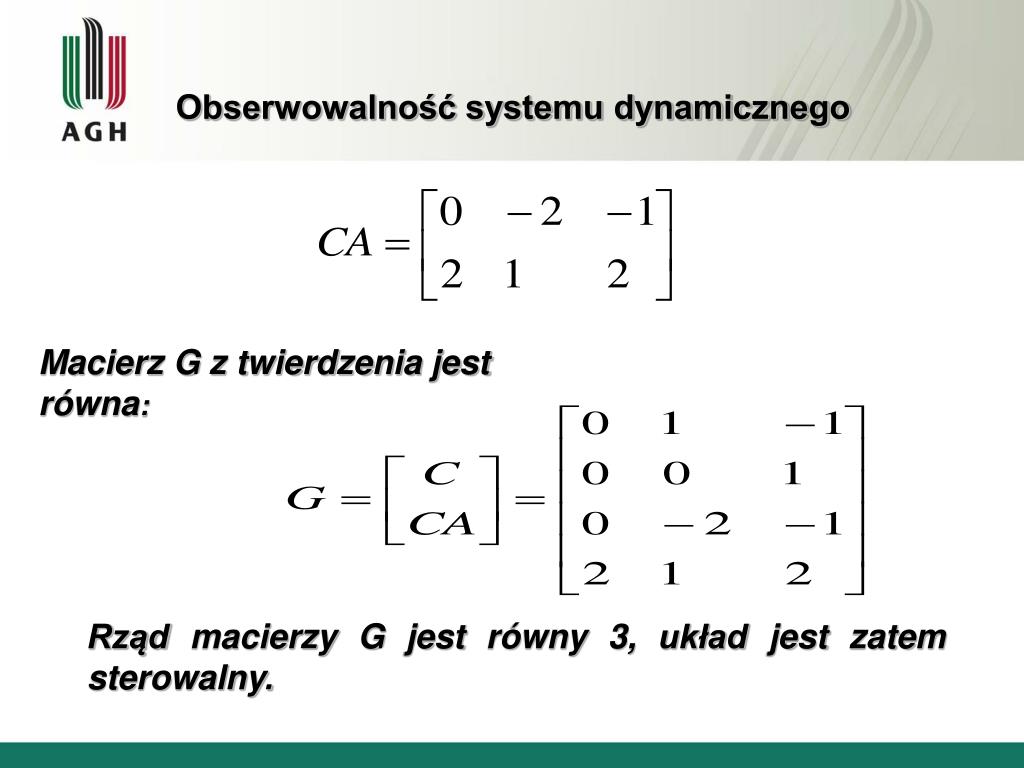 AGH

Obserwowalność systemu dynamicznego

$CA = \begin{bmatrix} 0 & -2 & -1 \\ 2 & 1 & 2 \end{bmatrix}$

Macierz G z twierdzenia jest równa:

$G = \begin{bmatrix} C \\ CA \end{bmatrix} = \begin{bmatrix} 0 & 1 & -1 \\ 0 & 0 & 1 \\ 0 & -2 & -1 \\ 2 & 1 & 2 \end{bmatrix}$

Rząd macierzy G jest równy 3, układ jest zatem sterowalny.